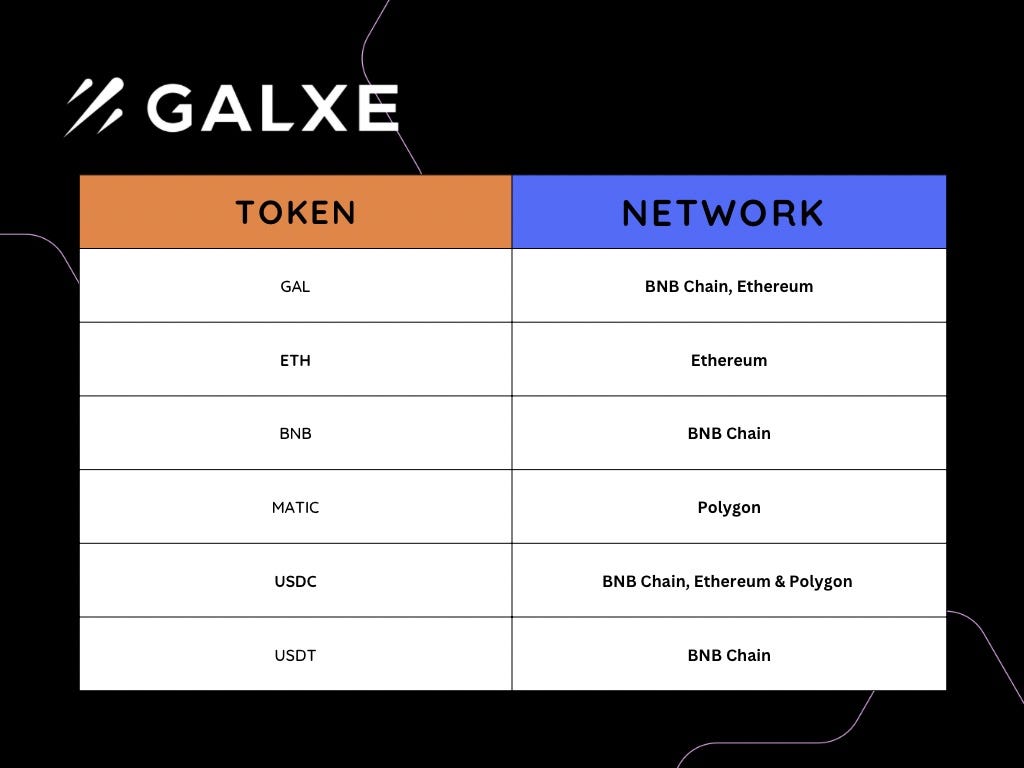 GALXE

| TOKEN | NETWORK |
|---|---|
| GAL | BNB Chain, Ethereum |
| ETH | Ethereum |
| BNB | BNB Chain |
| MATIC | Polygon |
| USDC | BNB Chain, Ethereum & Polygon |
| USDT | BNB Chain |